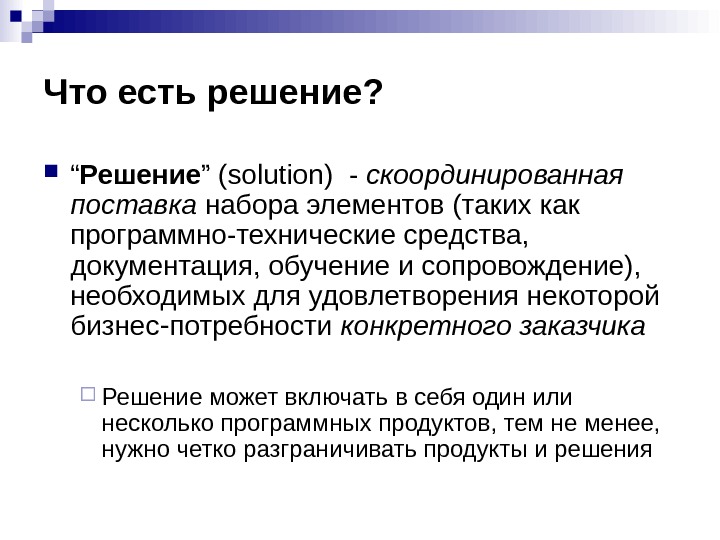 Что есть решение?

“Решение” (solution) - скоординированная поставка набора элементов (таких как программно-технические средства, документация, обучение и сопровождение), необходимых для удовлетворения некоторой бизнес-потребности конкретного заказчика

Решение может включать в себя один или несколько программных продуктов, тем не менее, нужно четко разграничивать продукты и решения